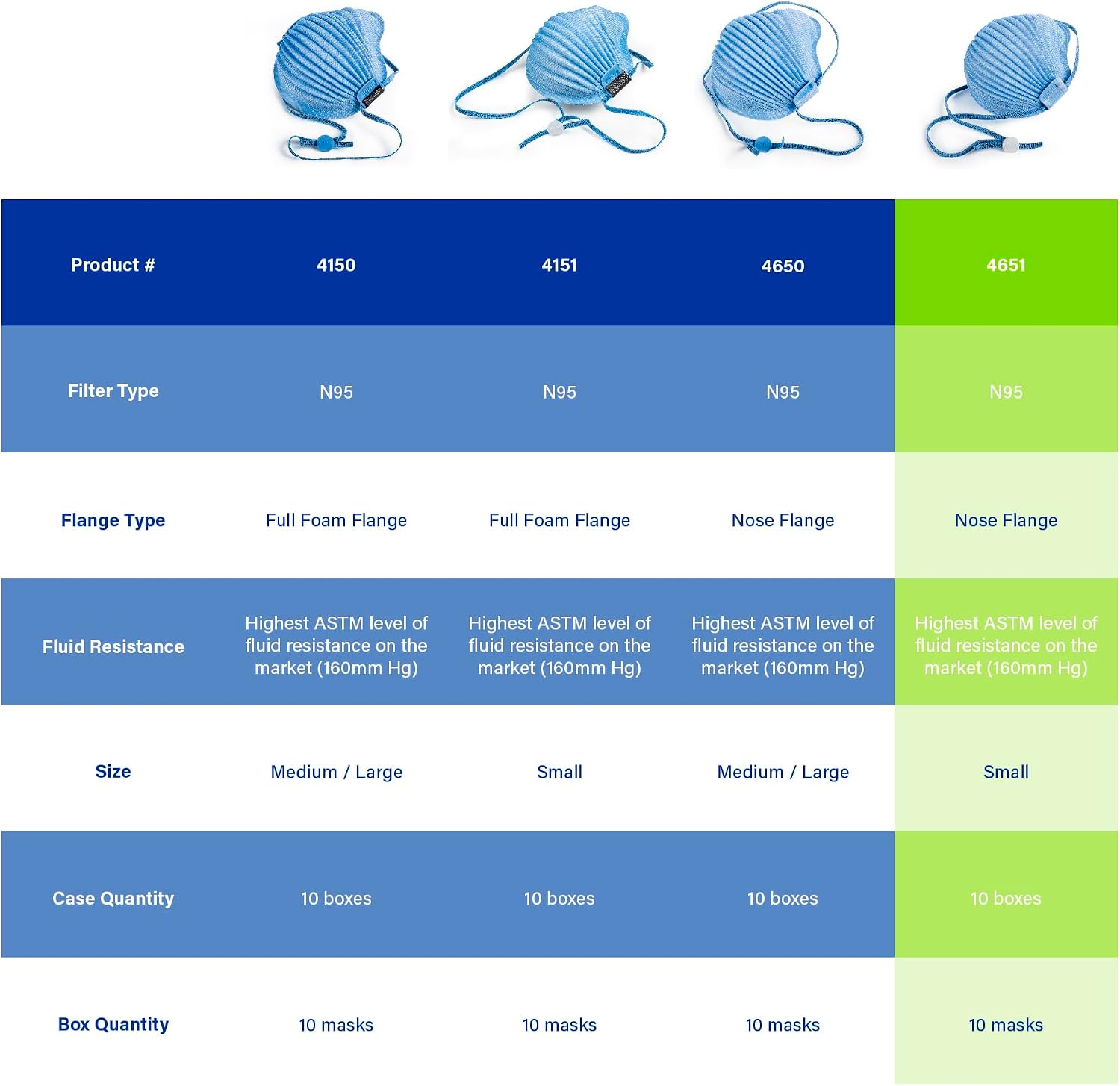 | Product # | 4150 | 4151 | 4650 | 4651 |
|---|---|---|---|---|
| Filter Type | N95 | N95 | N95 | N95 |
| Flange Type | Full Foam Flange | Full Foam Flange | Nose Flange | Nose Flange |
| Fluid Resistance | Highest ASTM level of fluid resistance on the market (160mm Hg) | Highest ASTM level of fluid resistance on the market (160mm Hg) | Highest ASTM level of fluid resistance on the market (160mm Hg) | Highest ASTM level of fluid resistance on the market (160mm Hg) |
| Size | Medium / Large | Small | Medium / Large | Small |
| Case Quantity | 10 boxes | 10 boxes | 10 boxes | 10 boxes |
| Box Quantity | 10 masks | 10 masks | 10 masks | 10 masks |